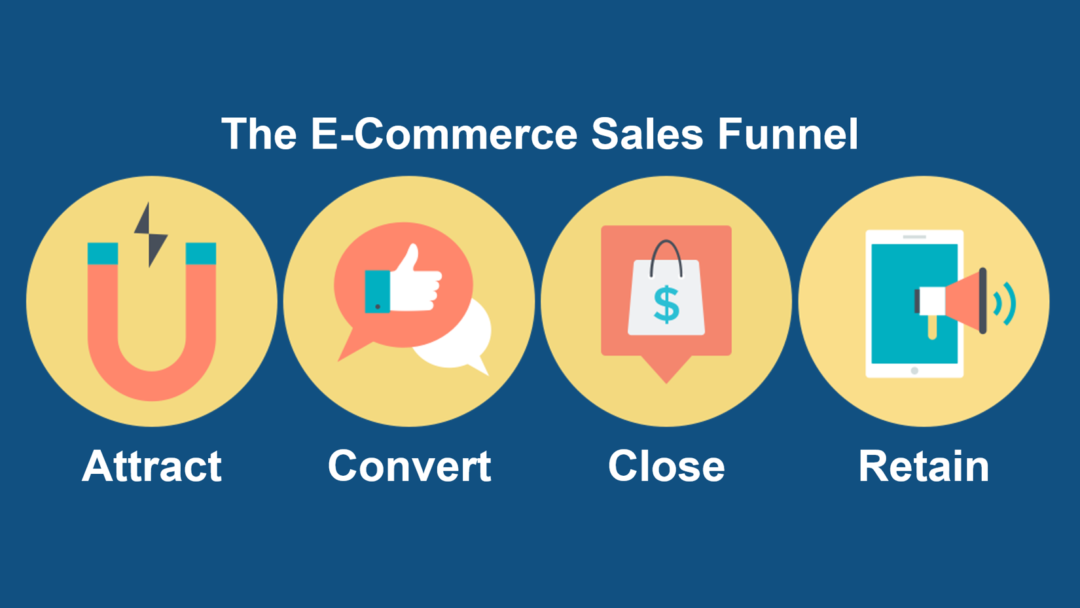 The E-Commerce Sales Funnel

$

Attract

Convert

Close

Retain